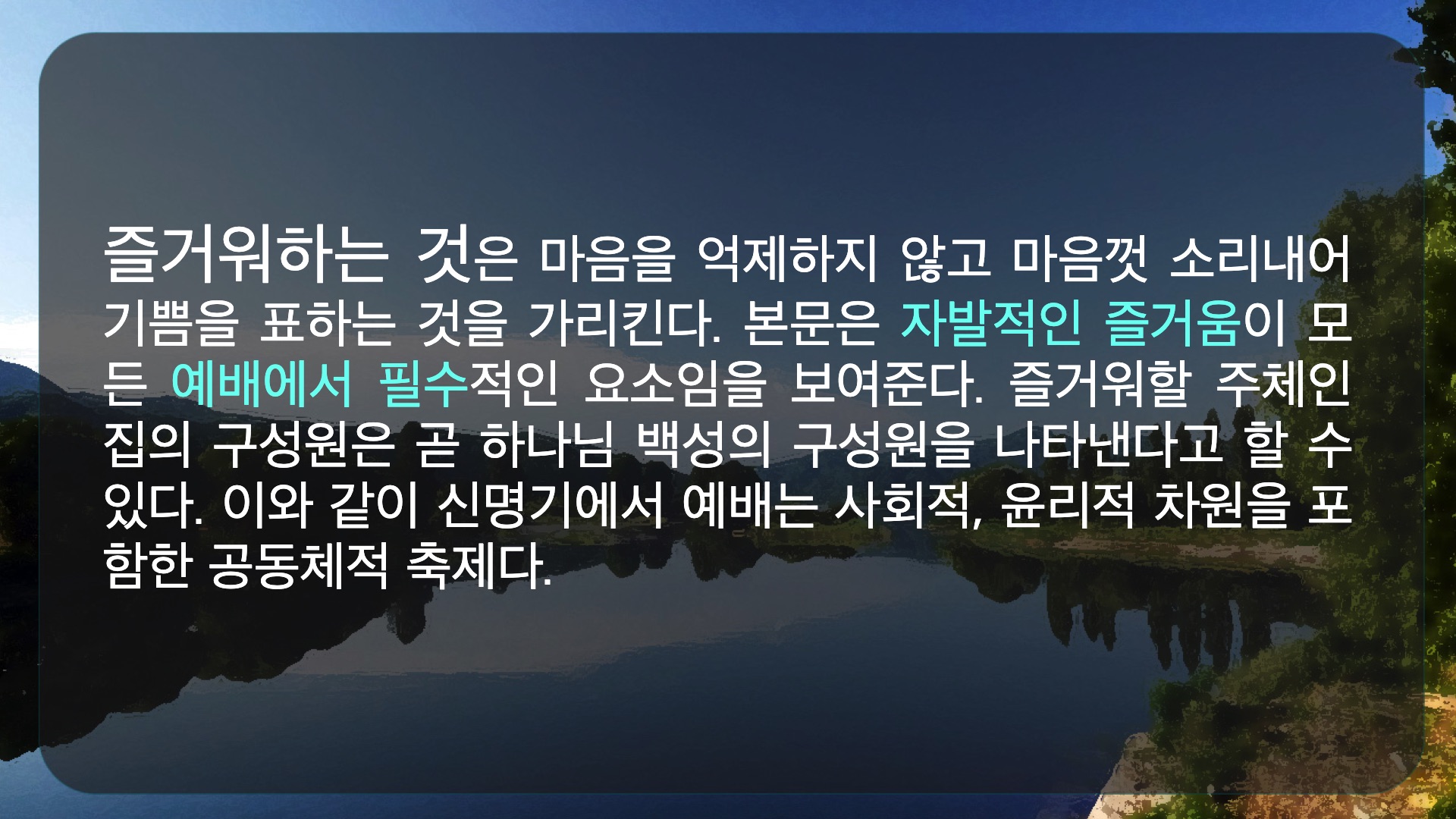 즐거워하는 것은 마음을 억제하지 않고 마음껏 소리내어 기쁨을 표하는 것을 가리킨다. 본문은 자발적인 즐거움이 모든 예배에서 필수적인 요소임을 보여준다. 즐거워할 주체인 집의 구성원은 곧 하나님 백성의 구성원을 나타낸다고 할 수 있다. 이와 같이 신명기에서 예배는 사회적, 윤리적 차원을 포함한 공동체적 축제다.